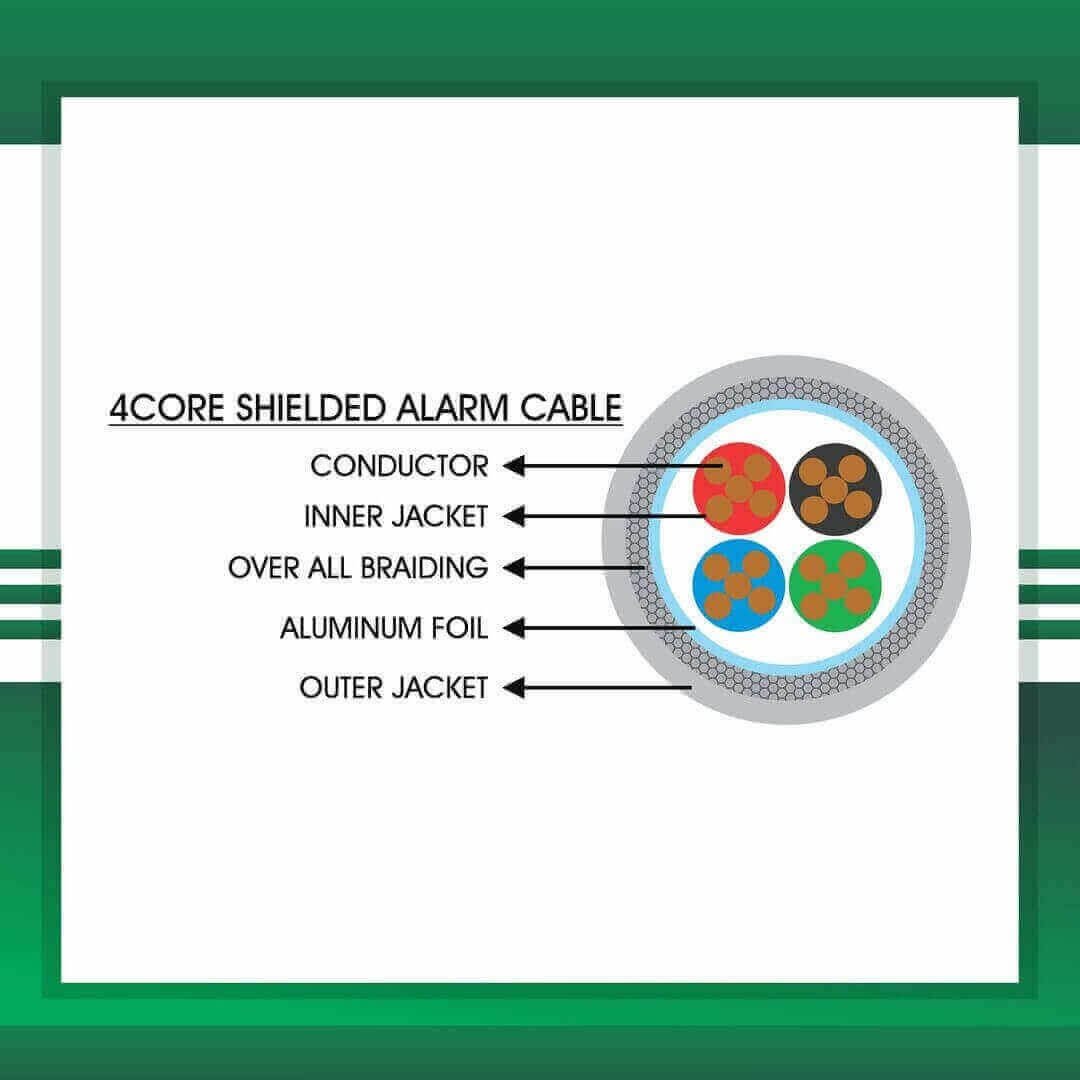 4CORE SHIELDED ALARM CABLE

CONDUCTOR

INNER JACKET

OVER ALL BRAIDING

ALUMINUM FOIL

OUTER JACKET